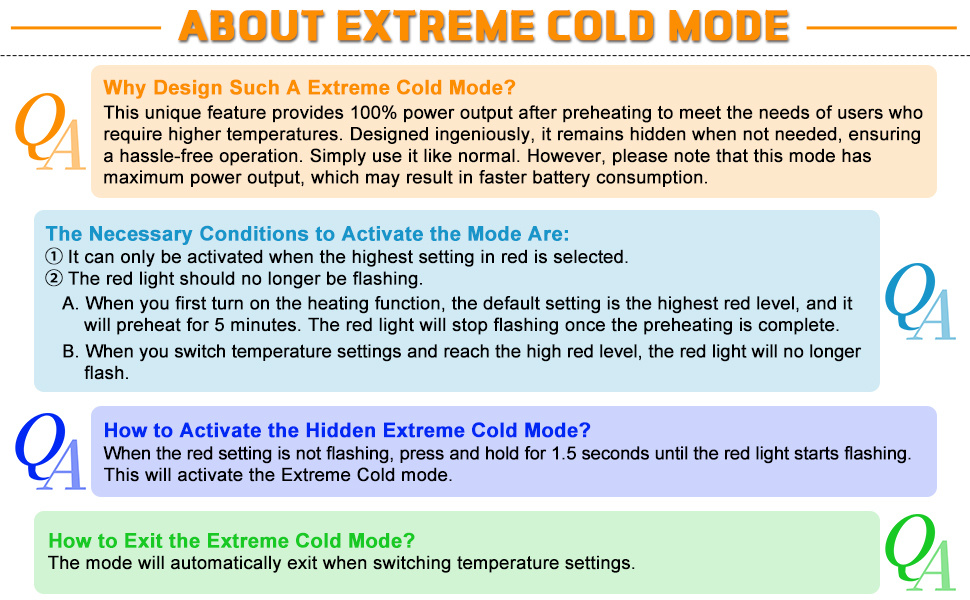 ABOUT EXTREME COLD MODE

QA

Why Design Such A Extreme Cold Mode?
This unique feature provides 100% power output after preheating to meet the needs of users who require higher temperatures. Designed ingeniously, it remains hidden when not needed, ensuring a hassle-free operation. Simply use it like normal. However, please note that this mode has maximum power output, which may result in faster battery consumption.

The Necessary Conditions to Activate the Mode Are:
① It can only be activated when the highest setting in red is selected.
② The red light should no longer be flashing.
A. When you first turn on the heating function, the default setting is the highest red level, and it will preheat for 5 minutes. The red light will stop flashing once the preheating is complete.
B. When you switch temperature settings and reach the high red level, the red light will no longer flash.

QA

QA

How to Activate the Hidden Extreme Cold Mode?
When the red setting is not flashing, press and hold for 1.5 seconds until the red light starts flashing. This will activate the Extreme Cold mode.

How to Exit the Extreme Cold Mode?
The mode will automatically exit when switching temperature settings.

QA